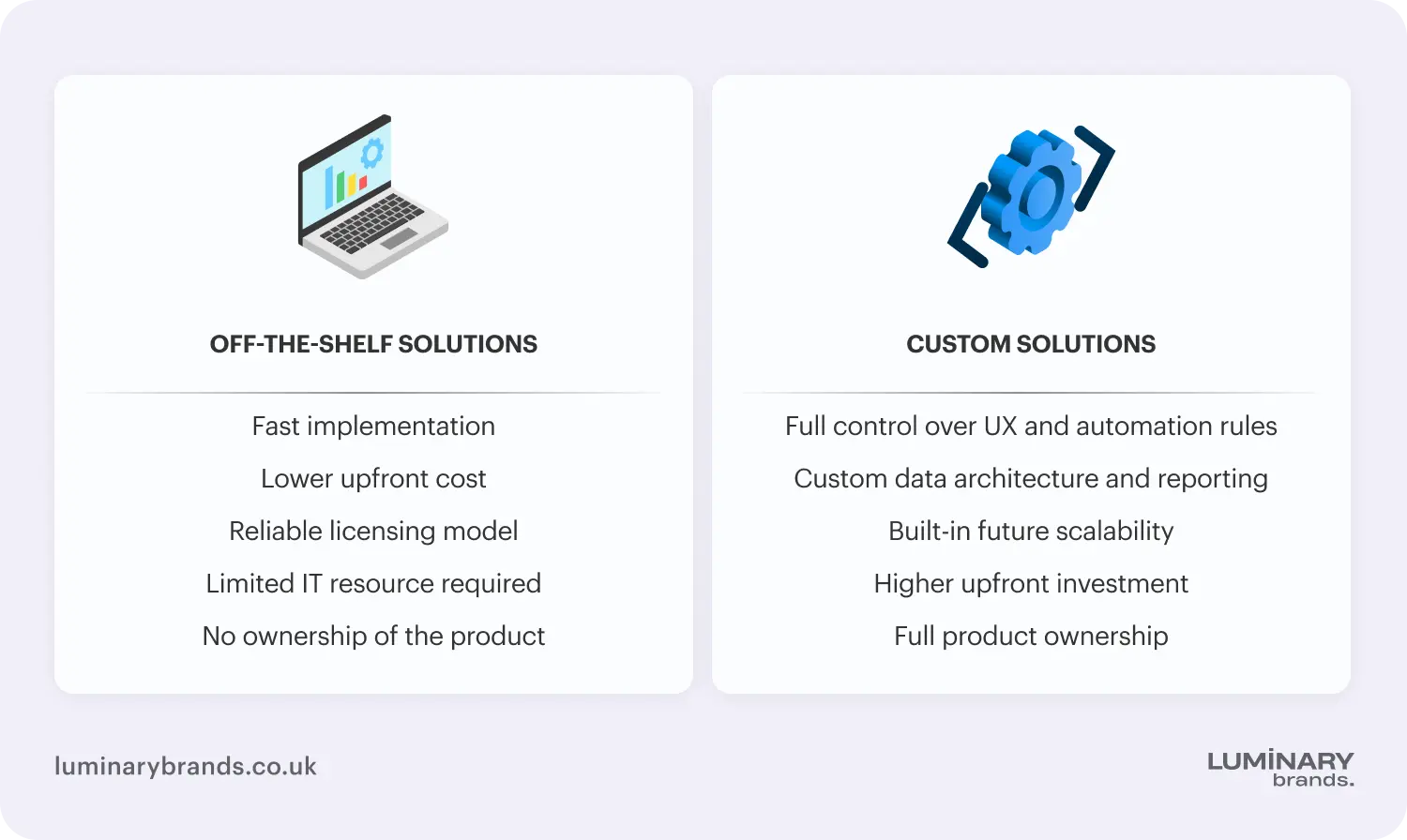 OFF-THE-SHELF SOLUTIONS

Fast implementation

Lower upfront cost

Reliable licensing model

Limited IT resource required

No ownership of the product

CUSTOM SOLUTIONS

Full control over UX and automation rules

Custom data architecture and reporting

Built-in future scalability

Higher upfront investment

Full product ownership

luminarybrands.co.uk

LUMINARY brands.